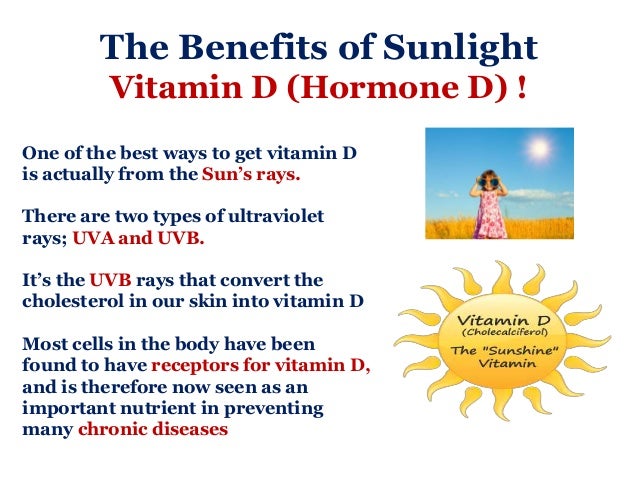 The Benefits of Sunlight
Vitamin D (Hormone D) !

One of the best ways to get vitamin D is actually from the Sun's rays.

There are two types of ultraviolet rays; UVA and UVB.

It's the UVB rays that convert the cholesterol in our skin into vitamin D

Most cells in the body have been found to have receptors for vitamin D, and is therefore now seen as an important nutrient in preventing many chronic diseases

Vitamin D
(Cholecalciferol)
The "Sunshine" Vitamin